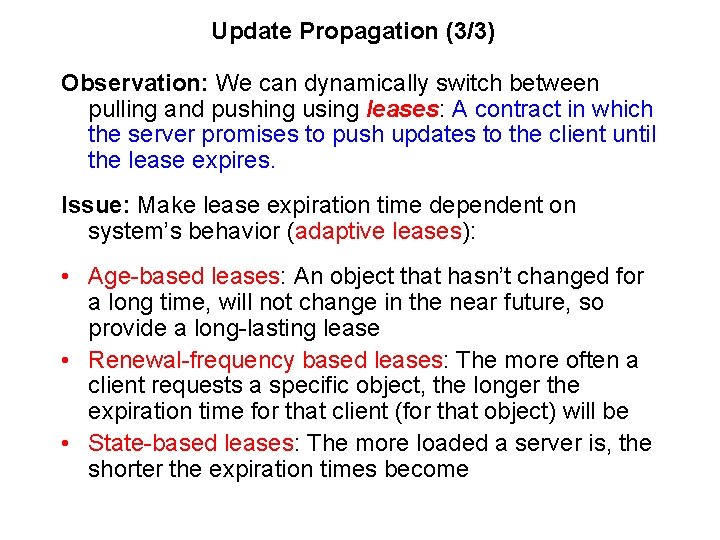 Update Propagation (3/3)

Observation: We can dynamically switch between pulling and pushing using leases: A contract in which the server promises to push updates to the client until the lease expires.

Issue: Make lease expiration time dependent on system's behavior (adaptive leases):

• Age-based leases: An object that hasn't changed for a long time, will not change in the near future, so provide a long-lasting lease
• Renewal-frequency based leases: The more often a client requests a specific object, the longer the expiration time for that client (for that object) will be
• State-based leases: The more loaded a server is, the shorter the expiration times become